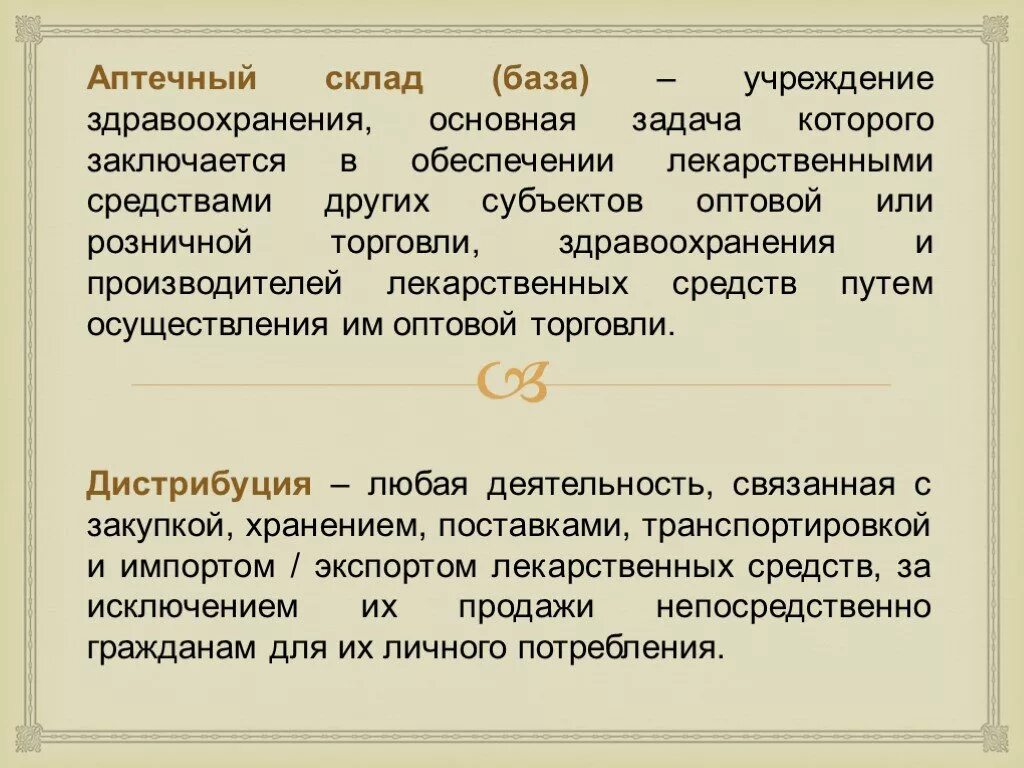 Аптечный склад (база) – учреждение здравоохранения, основная задача которого заключается в обеспечении лекарственными средствами других субъектов оптовой или розничной торговли, здравоохранения и производителей лекарственных средств путем осуществления им оптовой торговли.

Дистрибуция – любая деятельность, связанная с закупкой, хранением, поставками, транспортировкой и импортом / экспортом лекарственных средств, за исключением их продажи непосредственно гражданам для их личного потребления.